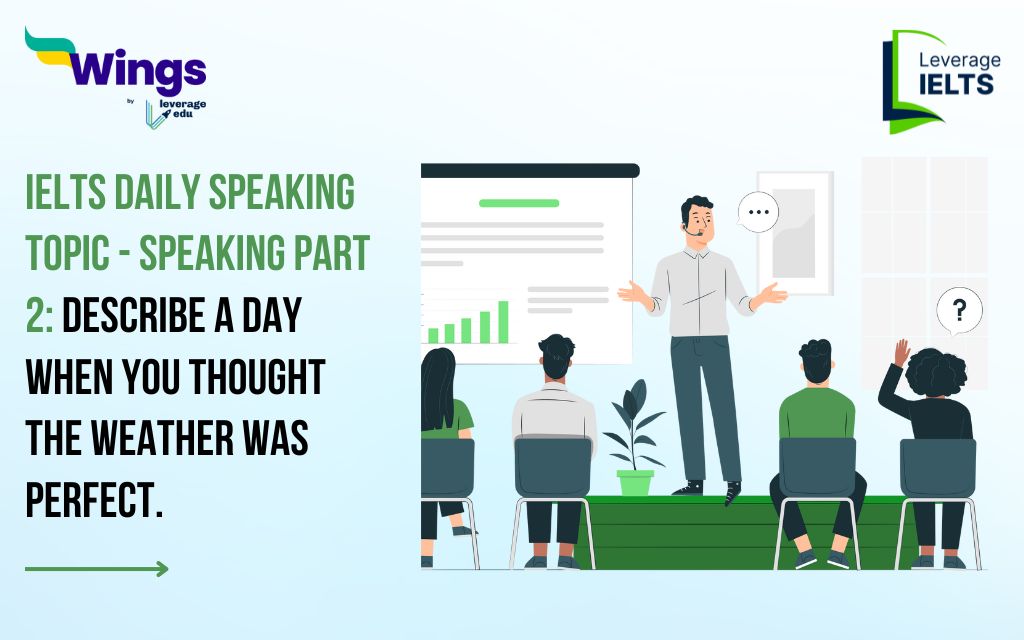 Wings
by leverage edu

Leverage IELTS

IELTS DAILY SPEAKING TOPIC - SPEAKING PART 2: DESCRIBE A DAY WHEN YOU THOUGHT THE WEATHER WAS PERFECT.

...

?